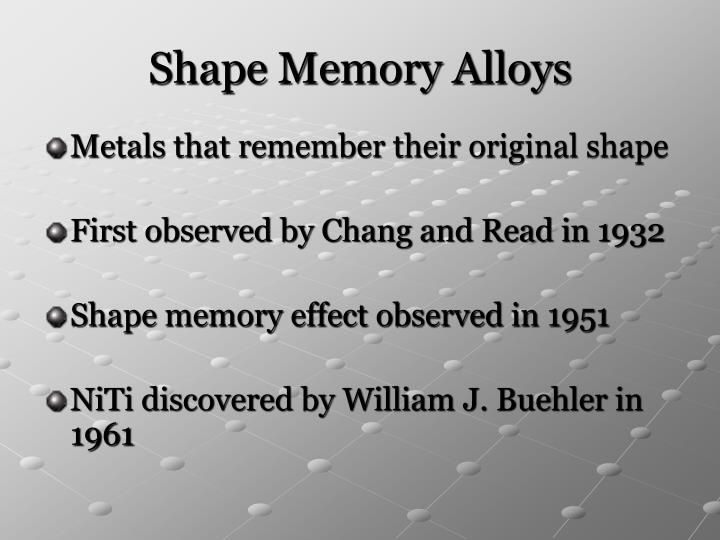 Shape Memory Alloys

Metals that remember their original shape

First observed by Chang and Read in 1932

Shape memory effect observed in 1951

NiTi discovered by William J. Buehler in 1961